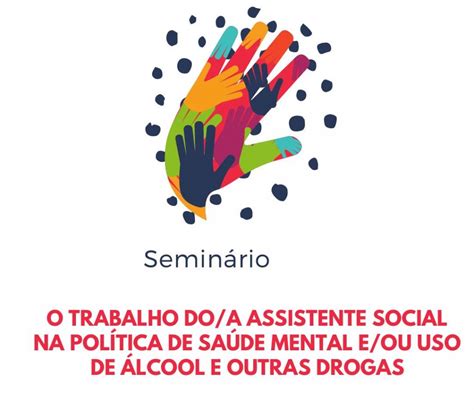 Seminário

O TRABALHO DO/A ASSISTENTE SOCIAL NA POLÍTICA DE SAÚDE MENTAL E/OU USO DE ÁLCOOL E OUTRAS DROGAS